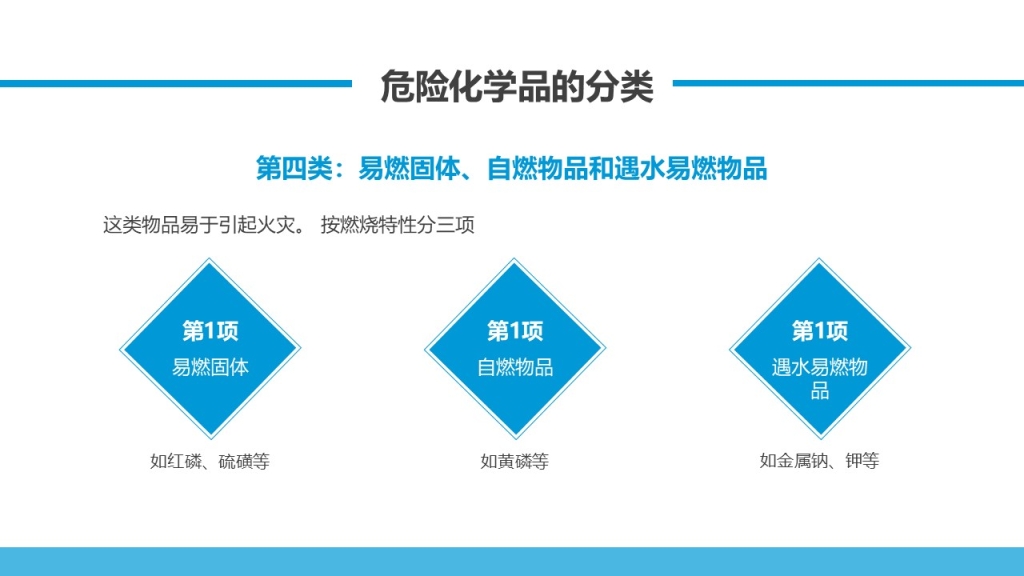 危险化学品的分类

第四类：易燃固体、自燃物品和遇水易燃物品

这类物品易于引起火灾。 按燃烧特性分三项

第1项
易燃固体

如红磷、硫磺等

第1项
自燃物品

如黄磷等

第1项
遇水易燃物品

如金属钠、钾等